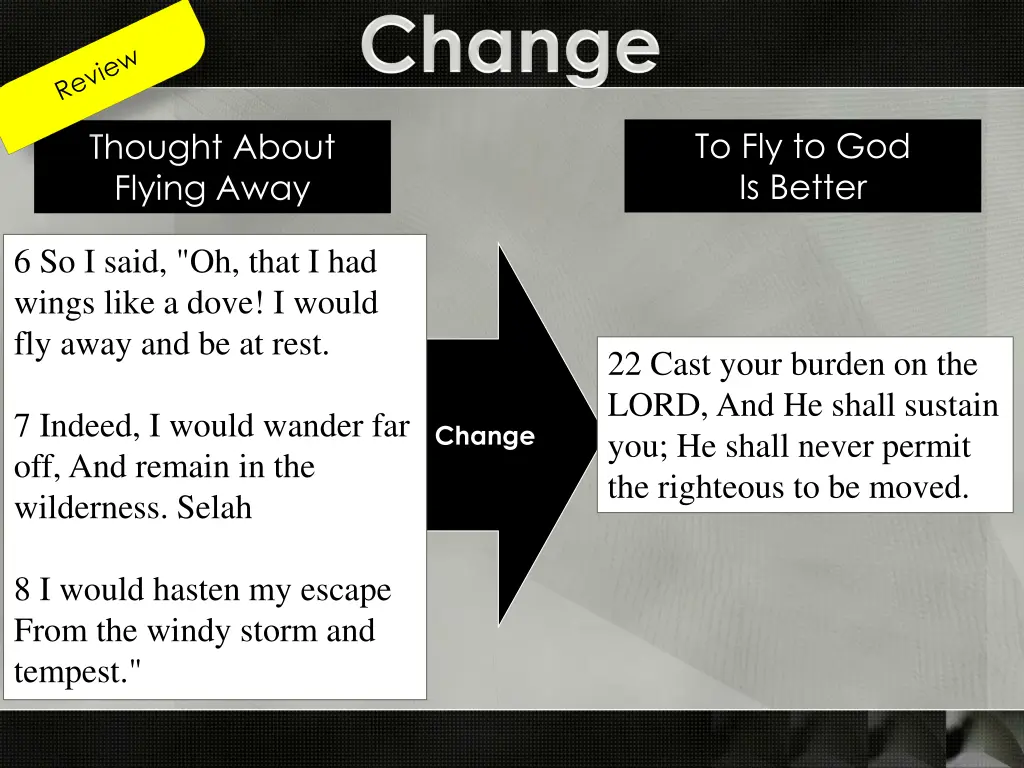 Review

Change

Thought About Flying Away

To Fly to God Is Better

6 So I said, "Oh, that I had wings like a dove! I would fly away and be at rest.

7 Indeed, I would wander far off, And remain in the wilderness. Selah

8 I would hasten my escape From the windy storm and tempest."

Change

22 Cast your burden on the LORD, And He shall sustain you; He shall never permit the righteous to be moved.